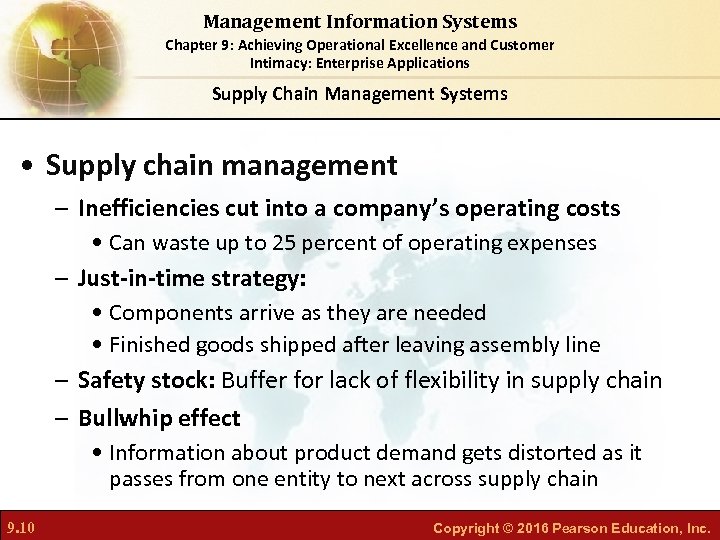 Management Information Systems
Chapter 9: Achieving Operational Excellence and Customer Intimacy: Enterprise Applications

Supply Chain Management Systems

• Supply chain management
– Inefficiencies cut into a company's operating costs
• Can waste up to 25 percent of operating expenses
– Just-in-time strategy:
• Components arrive as they are needed
• Finished goods shipped after leaving assembly line
– Safety stock: Buffer for lack of flexibility in supply chain
– Bullwhip effect
• Information about product demand gets distorted as it passes from one entity to next across supply chain

9.10

Copyright © 2016 Pearson Education, Inc.